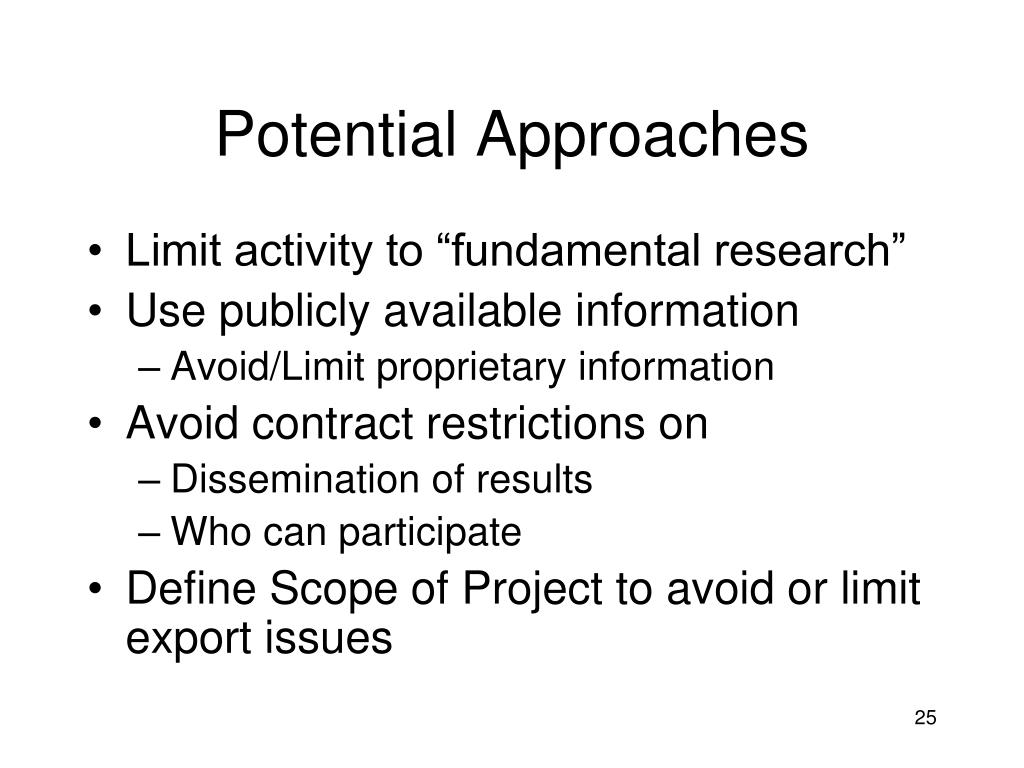 Potential Approaches

• Limit activity to “fundamental research”
• Use publicly available information
– Avoid/Limit proprietary information
• Avoid contract restrictions on
– Dissemination of results
– Who can participate
• Define Scope of Project to avoid or limit export issues

25